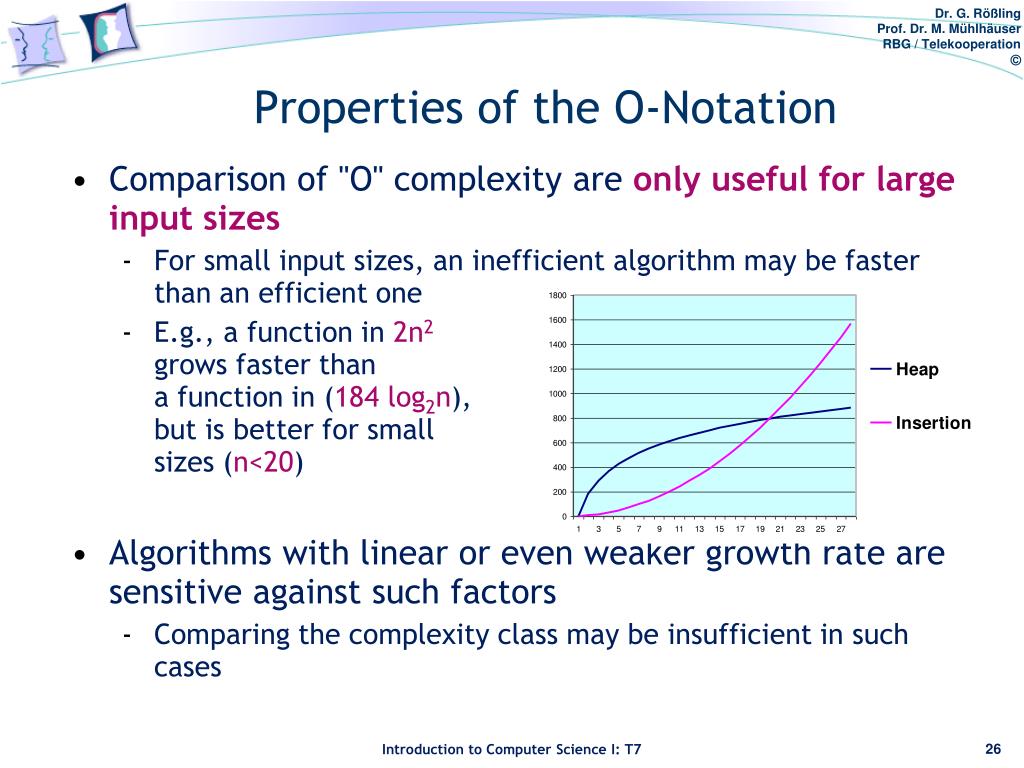 Dr. G. Rößling
Prof. Dr. M. Mühlhäuser
RBG / Telekooperation
©

Properties of the O-Notation

• Comparison of "O" complexity are only useful for large input sizes
- For small input sizes, an inefficient algorithm may be faster than an efficient one
- E.g., a function in $2n^2$ grows faster than a function in ($184 \log_2 n$), but is better for small sizes ($n<20$)

1800
1600
1400
1200
1000
800
600
400
200
0
1 3 5 7 9 11 13 15 17 19 21 23 25 27

Heap
Insertion

• Algorithms with linear or even weaker growth rate are sensitive against such factors
- Comparing the complexity class may be insufficient in such cases

Introduction to Computer Science I: T7

26